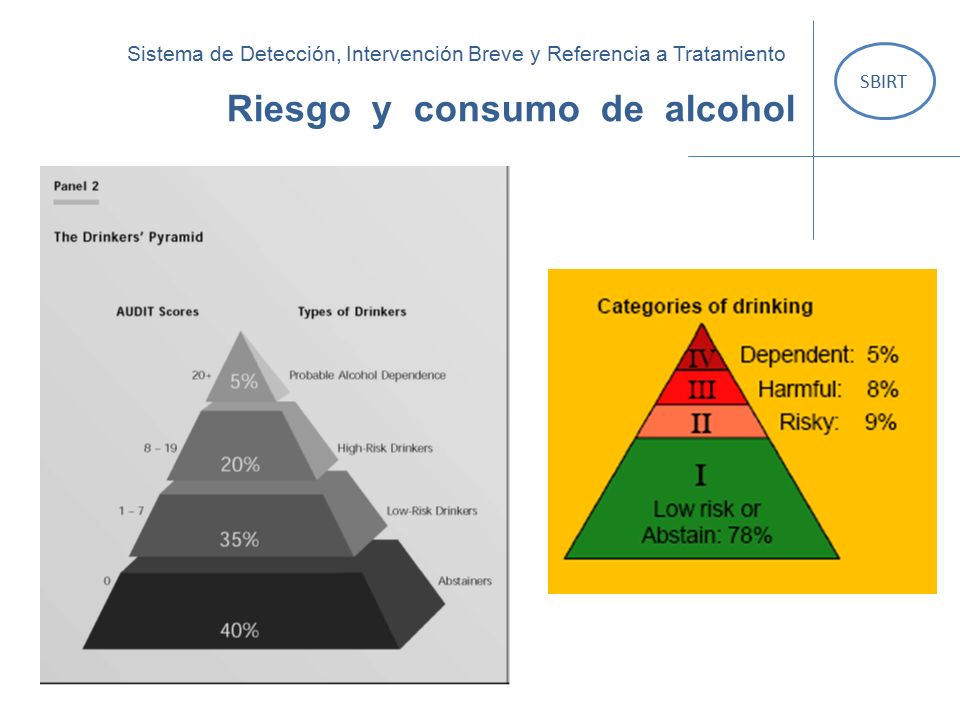 Sistema de Detección, Intervención Breve y Referencia a Tratamiento

SBIRT

Riesgo y consumo de alcohol

Panel 2

The Drinkers' Pyramid

AUDIT Scores

Types of Drinkers

20+

5%

Probable Alcohol Dependence

8 – 19

20%

High-Risk Drinkers

1 – 7

35%

Low-Risk Drinkers

0

40%

Abstainers

Categories of drinking

IV Dependent: 5%

III Harmful: 8%

II Risky: 9%

I

Low risk or Abstain: 78%